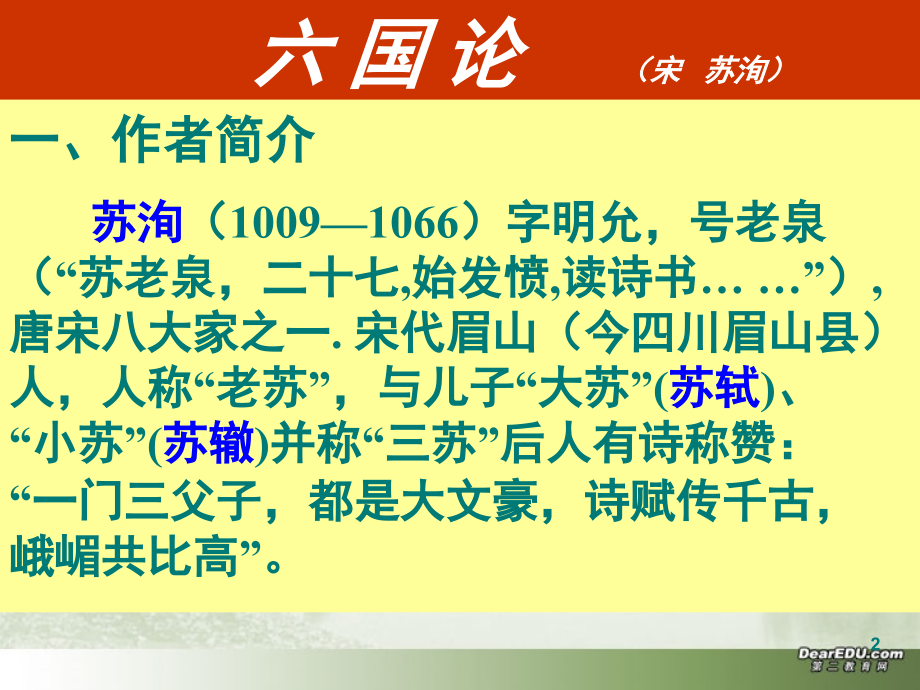 六国论 （宋 苏洵）

一、作者简介

苏洵（1009—1066）字明允，号老泉（“苏老泉，二十七,始发愤,读诗书… …”），唐宋八大家之一. 宋代眉山（今四川眉山县）人，人称“老苏”，与儿子“大苏”(苏轼)、“小苏”(苏辙)并称“三苏”后人有诗称赞：“一门三父子，都是大文豪，诗赋传千古，峨嵋共比高”。

2

DearEDU.com
第二教育网